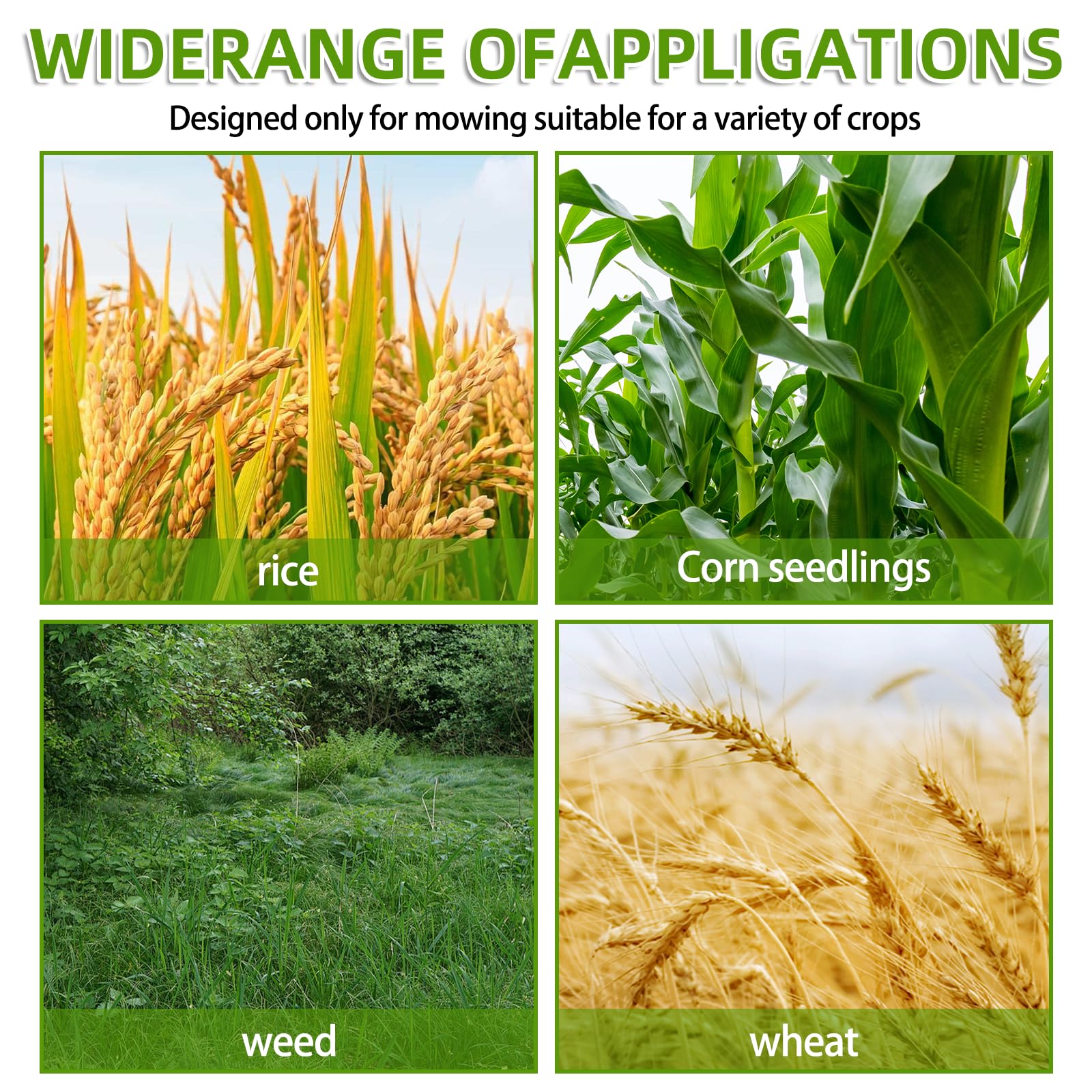 WIDERANGE OFAPPLIGATIONS

Designed only for mowing suitable for a variety of crops

rice

Corn seedlings

weed

wheat